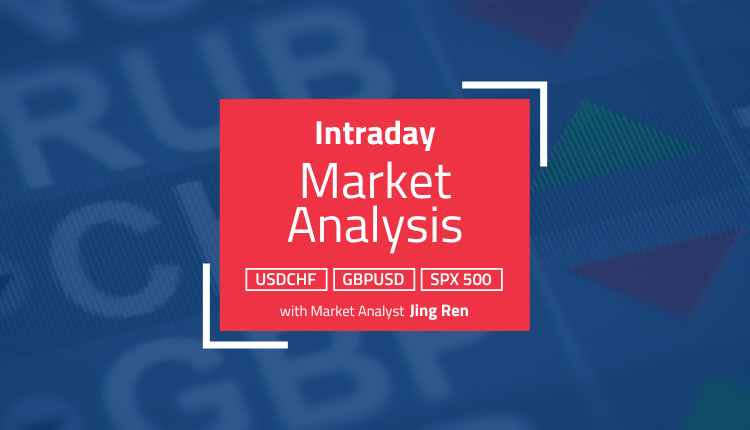 Intraday
Market Analysis

USDCHF GBPUSD SPX 500

with Market Analyst Jing Ren